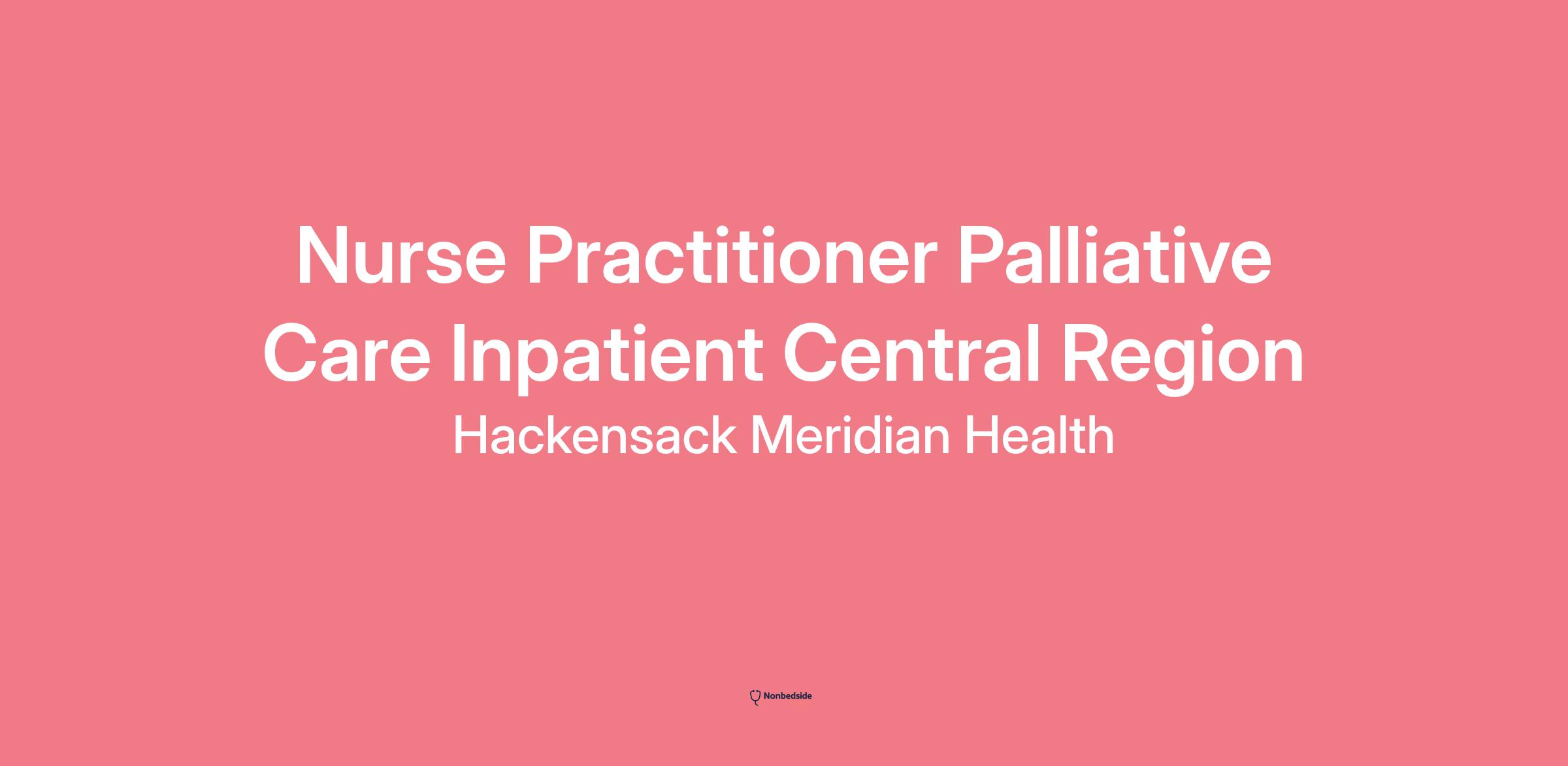 Nurse Practitioner Palliative Care Inpatient Central Region

Hackensack Meridian Health

Nonbedside